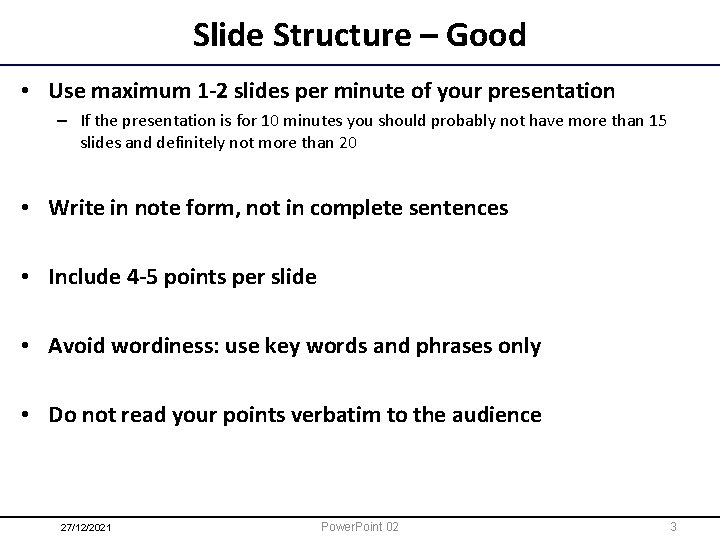 Slide Structure – Good

• Use maximum 1-2 slides per minute of your presentation
– If the presentation is for 10 minutes you should probably not have more than 15 slides and definitely not more than 20

• Write in note form, not in complete sentences

• Include 4-5 points per slide

• Avoid wordiness: use key words and phrases only

• Do not read your points verbatim to the audience

27/12/2021 PowerPoint 02 3